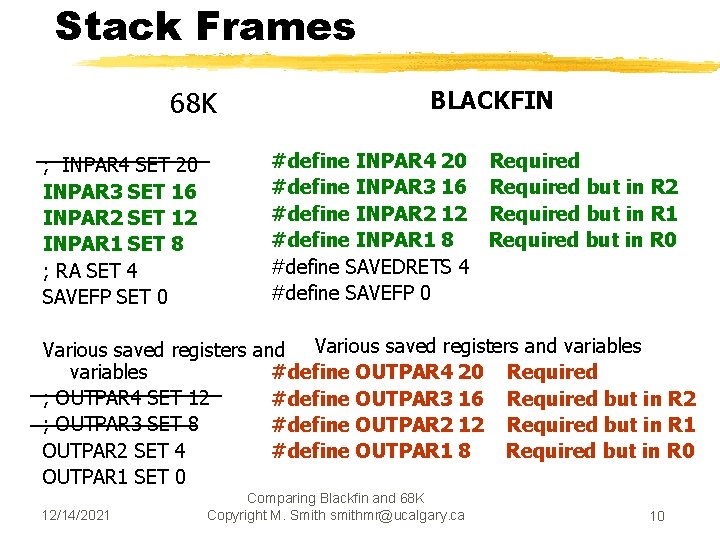 Stack Frames

68K

; INPAR4 SET 20
INPAR3 SET 16
INPAR2 SET 12
INPAR1 SET 8
; RA SET 4
SAVEFP SET 0

Various saved registers and variables
; OUTPAR4 SET 12
; OUTPAR3 SET 8
OUTPAR2 SET 4
OUTPAR1 SET 0

BLACKFIN

#define INPAR4 20 Required
#define INPAR3 16 Required but in R2
#define INPAR2 12 Required but in R1
#define INPAR1 8 Required but in R0
#define SAVEDRETS 4
#define SAVEFP 0

Various saved registers and variables
#define OUTPAR4 20 Required
#define OUTPAR3 16 Required but in R2
#define OUTPAR2 12 Required but in R1
#define OUTPAR1 8 Required but in R0

12/14/2021

Comparing Blackfin and 68K
Copyright M. Smith smithmr@ucalgary.ca

10